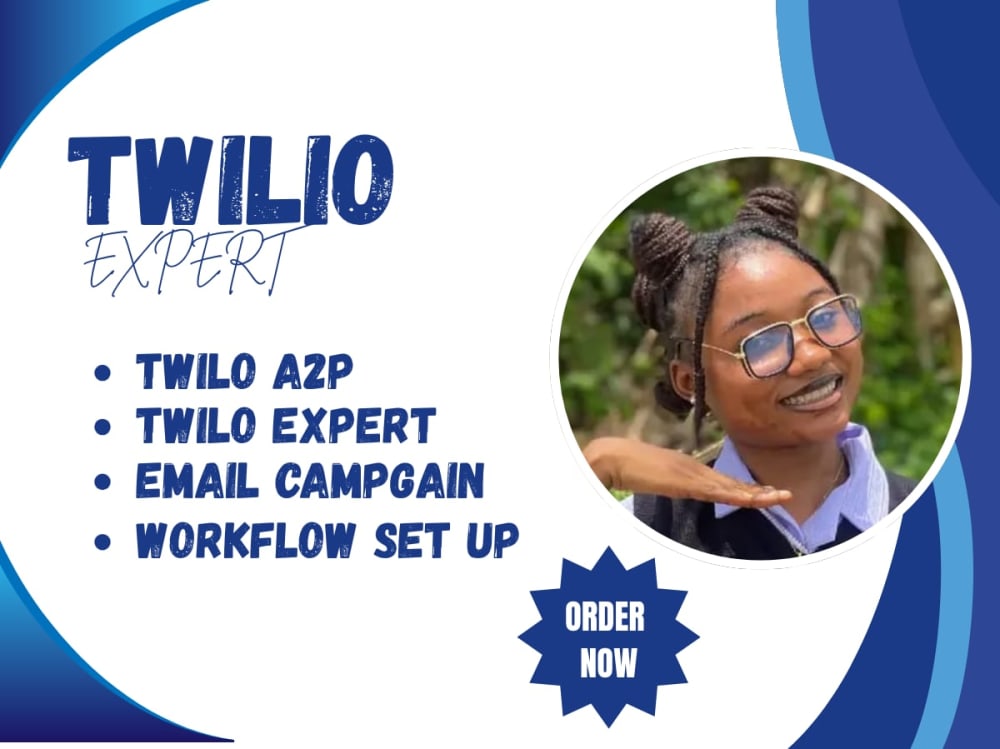 TWILIO
EXPERT

• TWILO A2P
• TWILO EXPERT
• EMAIL CAMPGAIN
• WORKFLOW SET UP

ORDER NOW